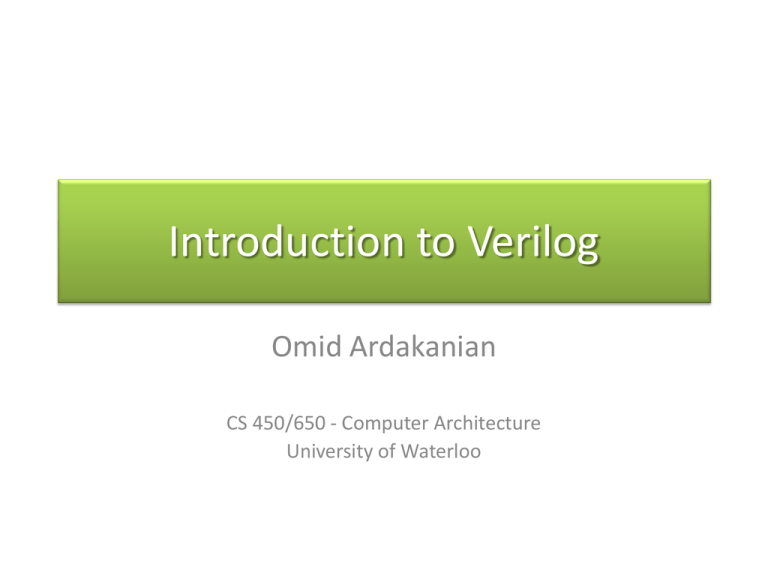 Introduction to Verilog

Omid Ardakanian

CS 450/650 - Computer Architecture
University of Waterloo